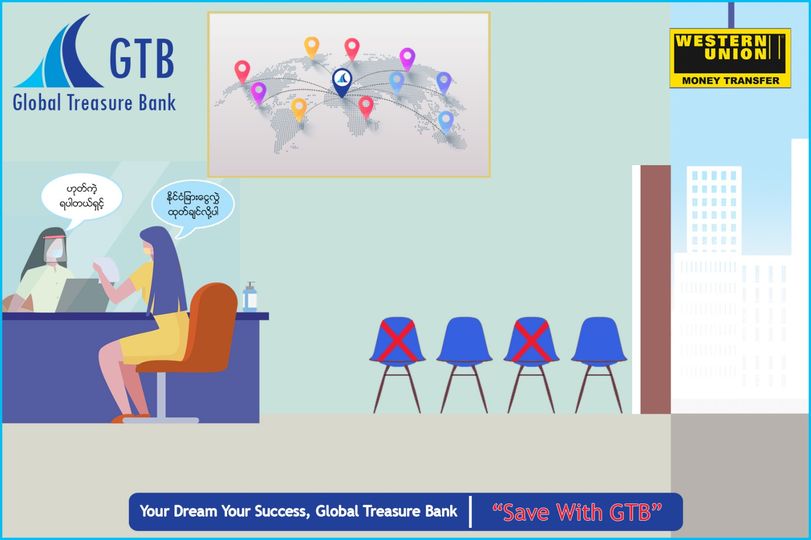 GTB
Global Treasure Bank

WESTERN UNION
MONEY TRANSFER

ဟုတ်ကဲ့ ရပါတယ်ရှင့်

နိုင်ငံခြားငွေလွှဲ ထုတ်ချင်လို့ပါ

Your Dream Your Success, Global Treasure Bank
"Save With GTB"